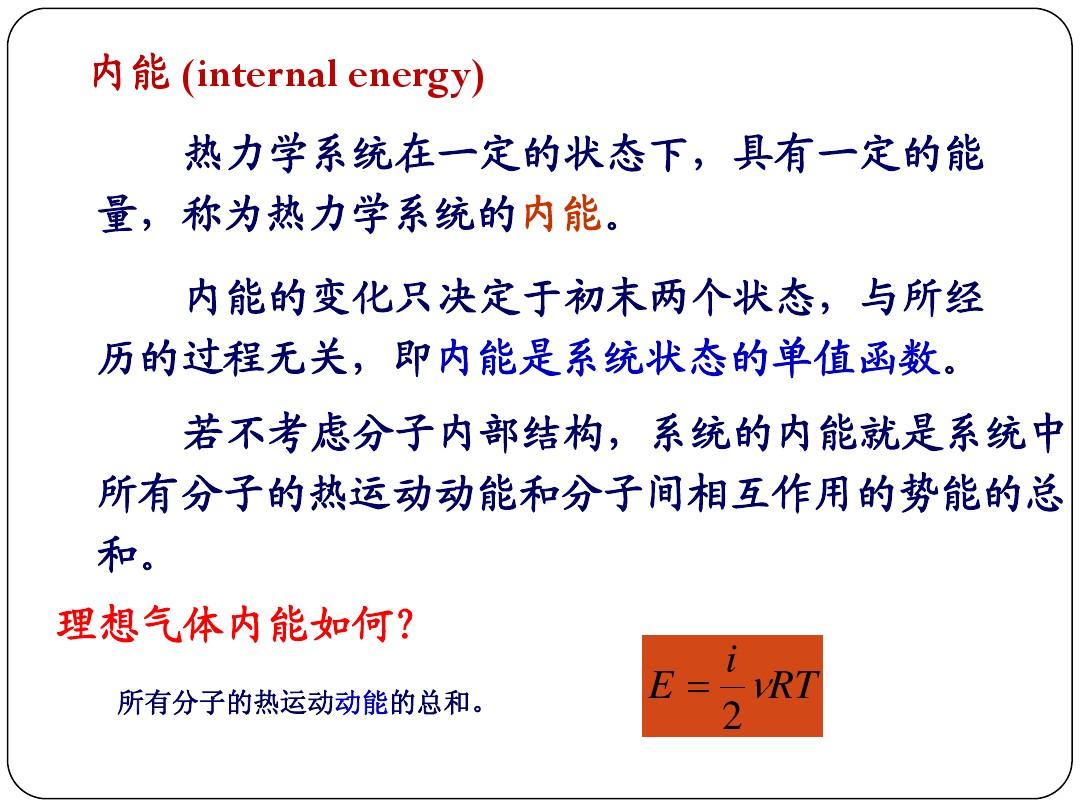 内能 (internal energy)

热力学系统在一定的状态下，具有一定的能量，称为热力学系统的内能。

内能的变化只决定于初末两个状态，与所经历的过程无关，即内能是系统状态的单值函数。

若不考虑分子内部结构，系统的内能就是系统中所有分子的热运动动能和分子间相互作用的势能的总和。

理想气体内能如何?

所有分子的热运动动能的总和。

$E = \frac{i}{2}\nu RT$